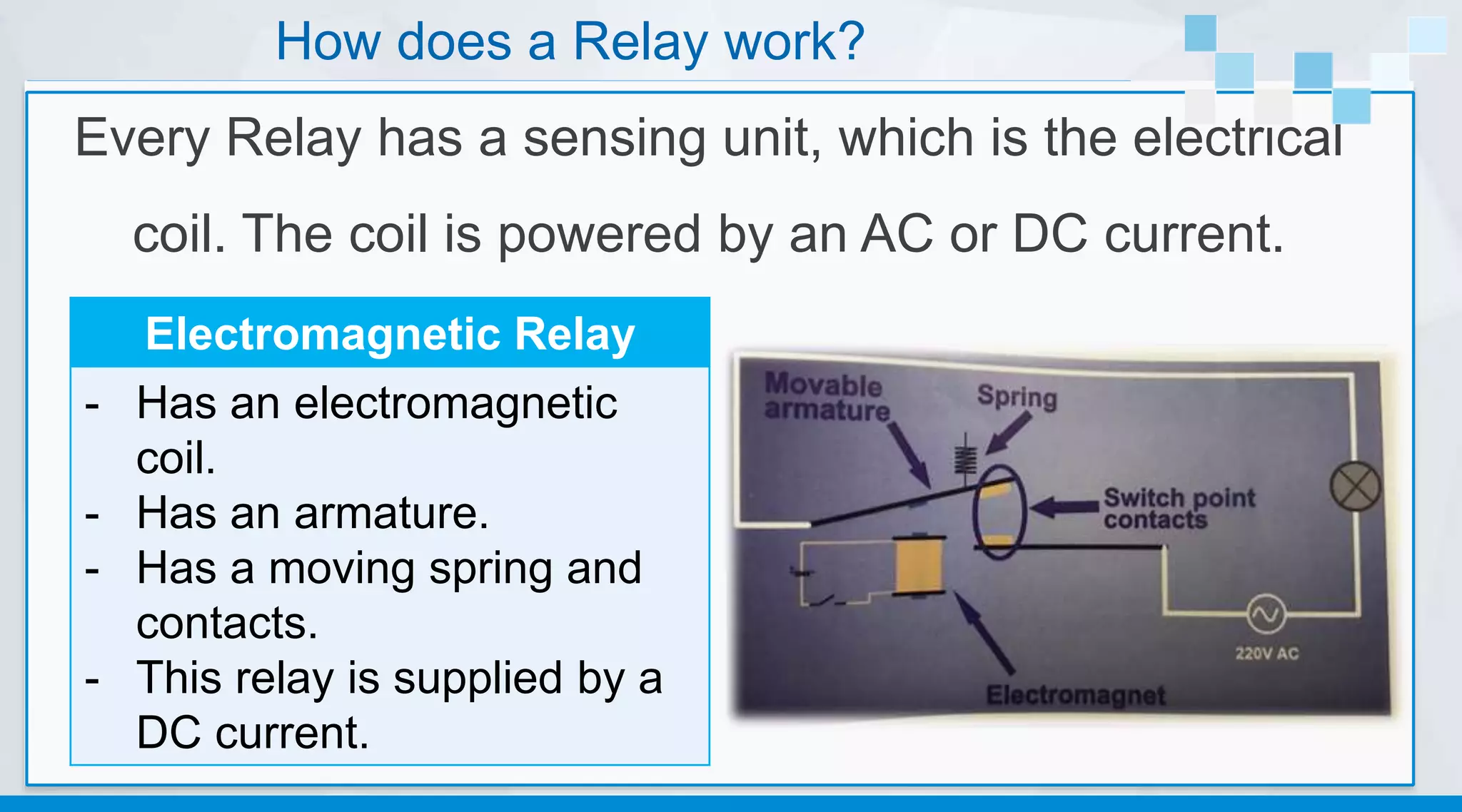 How does a Relay work?

Every Relay has a sensing unit, which is the electrical coil. The coil is powered by an AC or DC current.

Electromagnetic Relay

- Has an electromagnetic coil.
- Has an armature.
- Has a moving spring and contacts.
- This relay is supplied by a DC current.

Movable armature

Spring

Switch point contacts

220V AC

Electromagnet